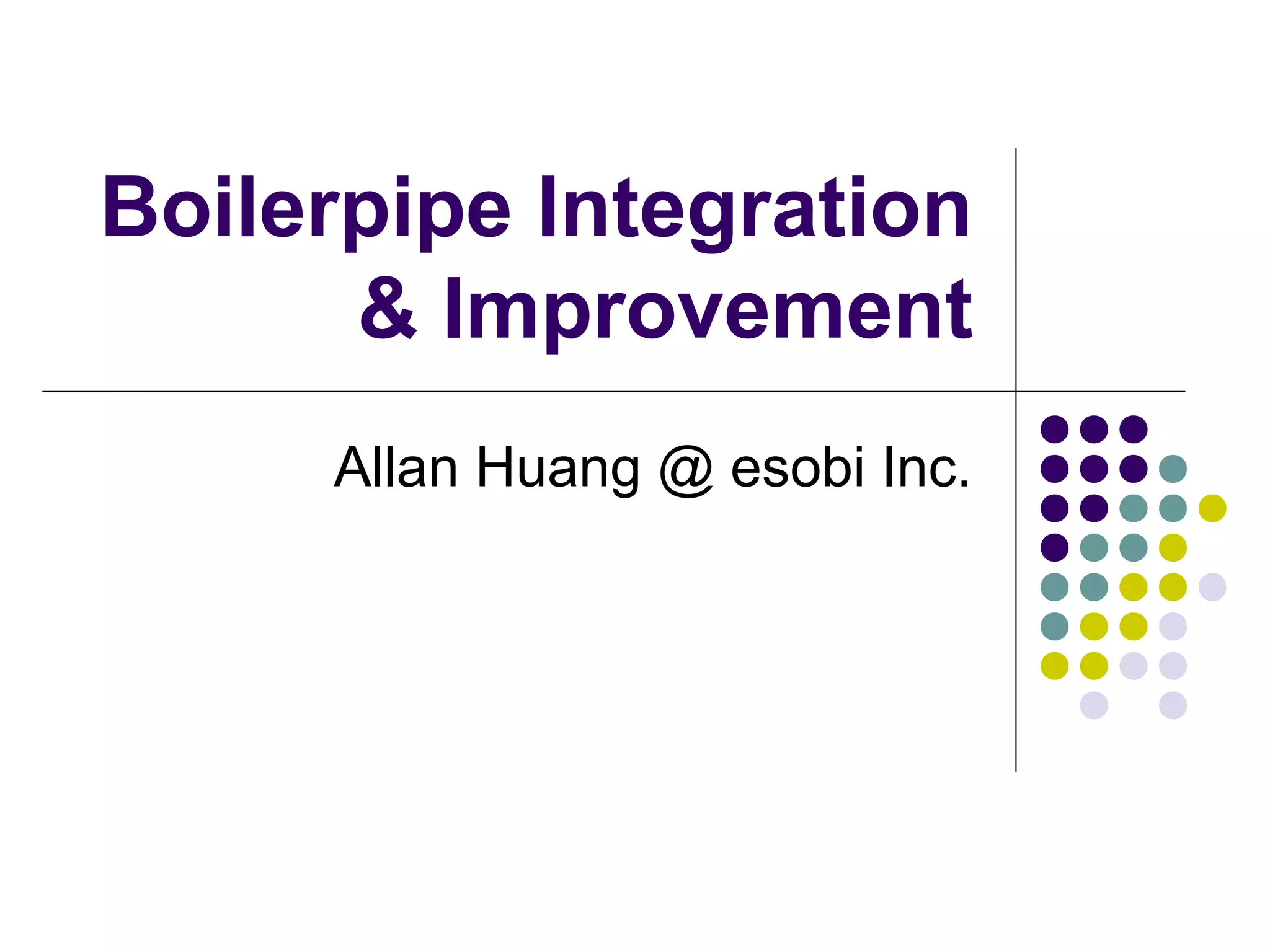 Boilerpipe Integration & Improvement

Allan Huang @ esobi Inc.